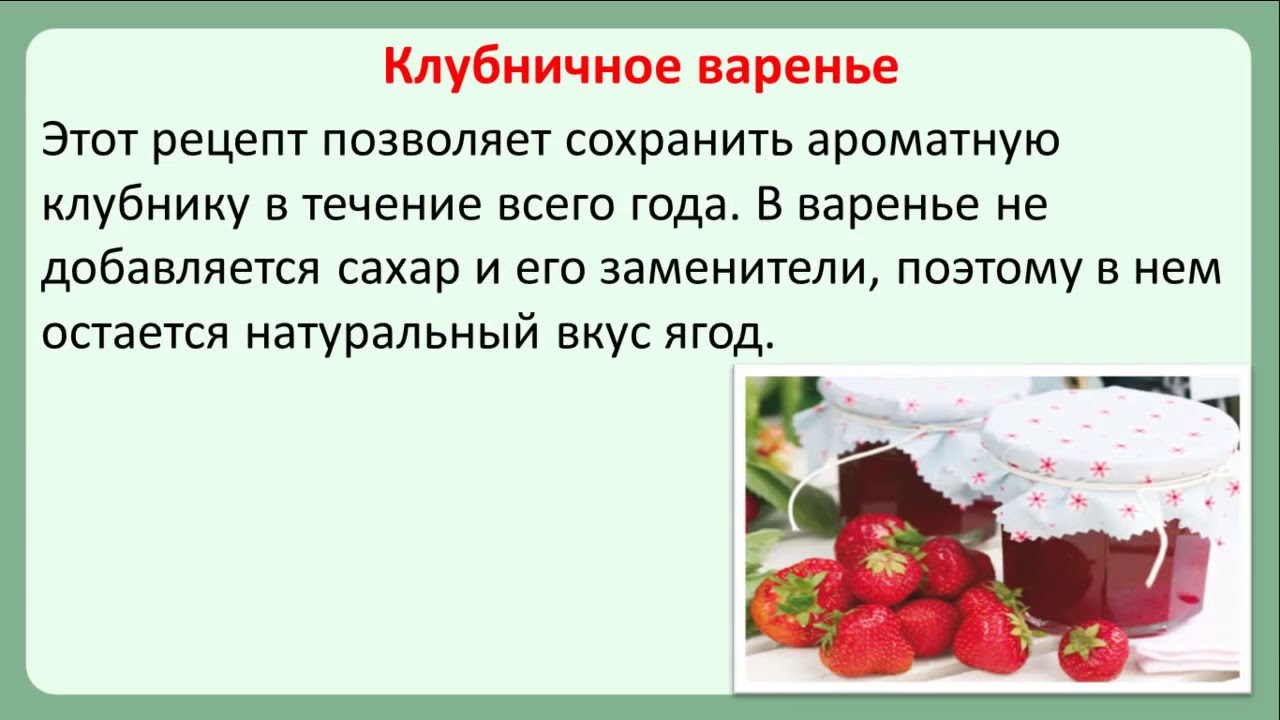 Клубничное варенье

Этот рецепт позволяет сохранить ароматную клубнику в течение всего года. В варенье не добавляется сахар и его заменители, поэтому в нем остается натуральный вкус ягод.